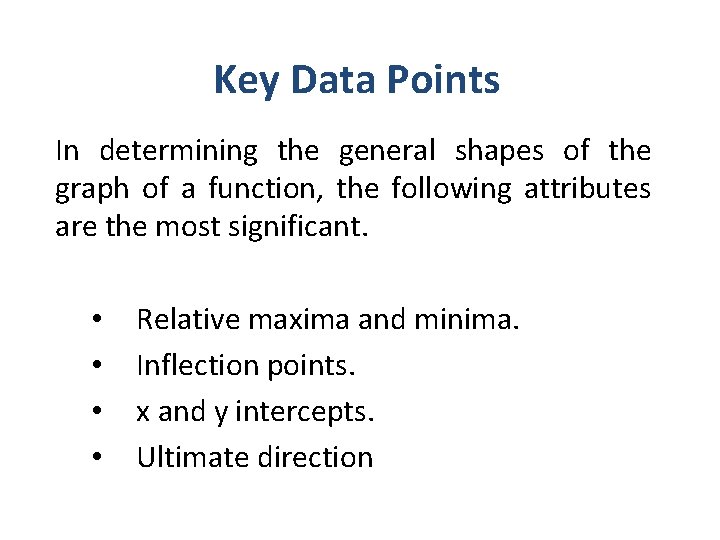 Key Data Points

In determining the general shapes of the graph of a function, the following attributes are the most significant.

• Relative maxima and minima.
• Inflection points.
• x and y intercepts.
• Ultimate direction